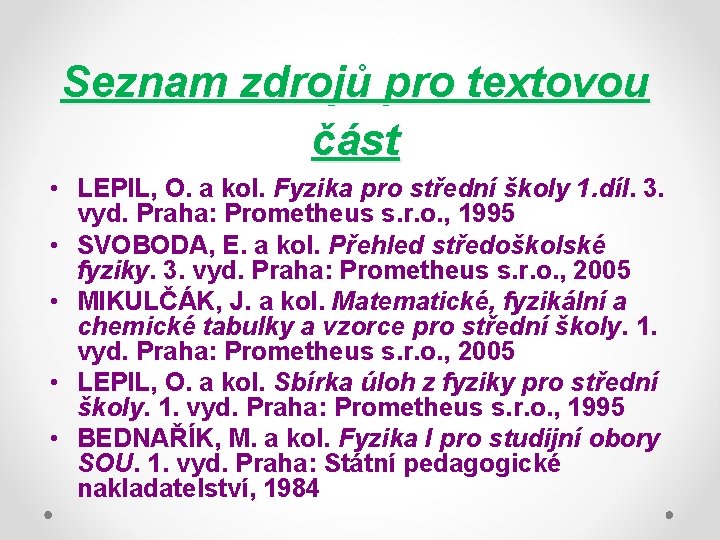 Seznam zdrojů pro textovou část

• LEPIL, O. a kol. Fyzika pro střední školy 1.díl. 3. vyd. Praha: Prometheus s.r.o., 1995
• SVOBODA, E. a kol. Přehled středoškolské fyziky. 3. vyd. Praha: Prometheus s.r.o., 2005
• MIKULČÁK, J. a kol. Matematické, fyzikální a chemické tabulky a vzorce pro střední školy. 1. vyd. Praha: Prometheus s.r.o., 2005
• LEPIL, O. a kol. Sbírka úloh z fyziky pro střední školy. 1. vyd. Praha: Prometheus s.r.o., 1995
• BEDNAŘÍK, M. a kol. Fyzika I pro studijní obory SOU. 1. vyd. Praha: Státní pedagogické nakladatelství, 1984